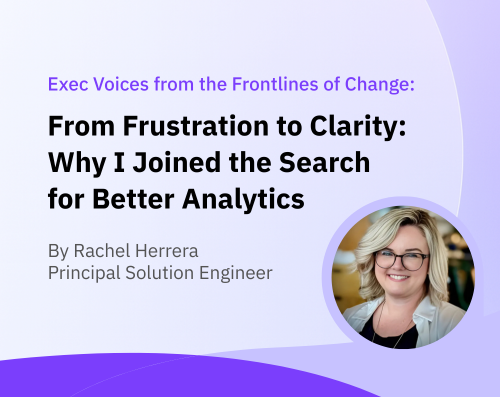 Exec Voices from the Frontlines of Change:

From Frustration to Clarity: Why I Joined the Search for Better Analytics

By Rachel Herrera
Principal Solution Engineer